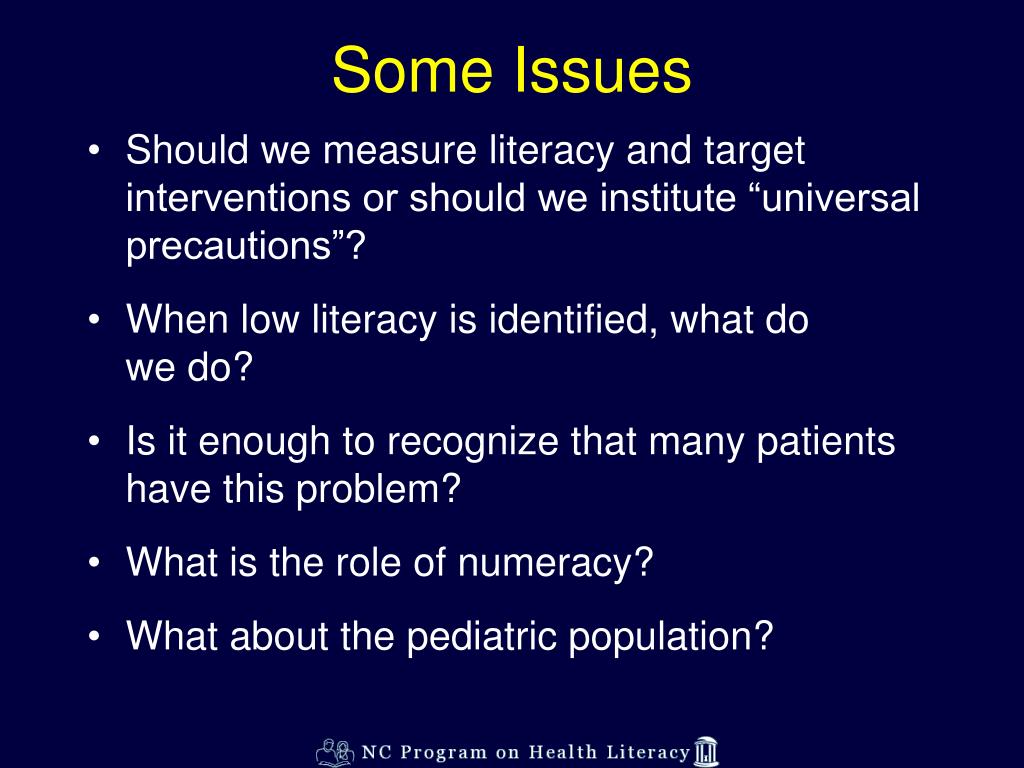 Some Issues

• Should we measure literacy and target interventions or should we institute “universal precautions”?

• When low literacy is identified, what do we do?

• Is it enough to recognize that many patients have this problem?

• What is the role of numeracy?

• What about the pediatric population?

NC Program on Health Literacy